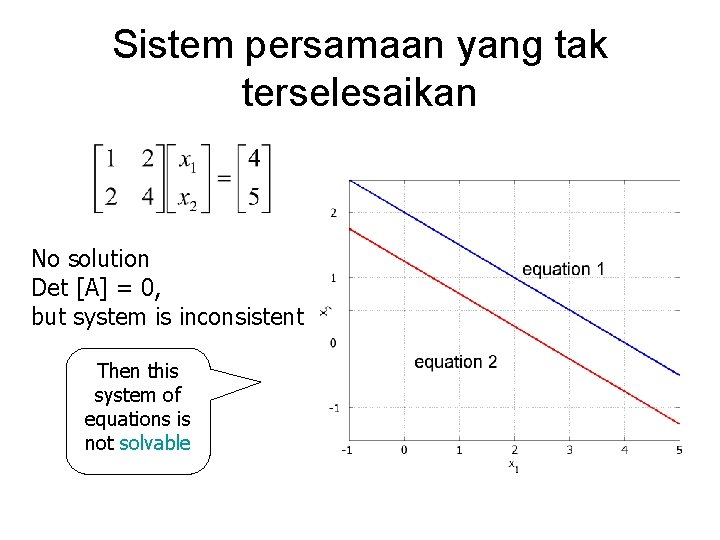 Sistem persamaan yang tak terselesaikan

$\begin{bmatrix} 1 & 2 \\ 2 & 4 \end{bmatrix} \begin{bmatrix} x_1 \\ x_2 \end{bmatrix} = \begin{bmatrix} 4 \\ 5 \end{bmatrix}$

No solution
Det [A] = 0,
but system is inconsistent

Then this system of equations is not solvable

2
1
0
-1
$x_2$
equation 1
equation 2
-1
0
1
2
3
4
5
$x_1$